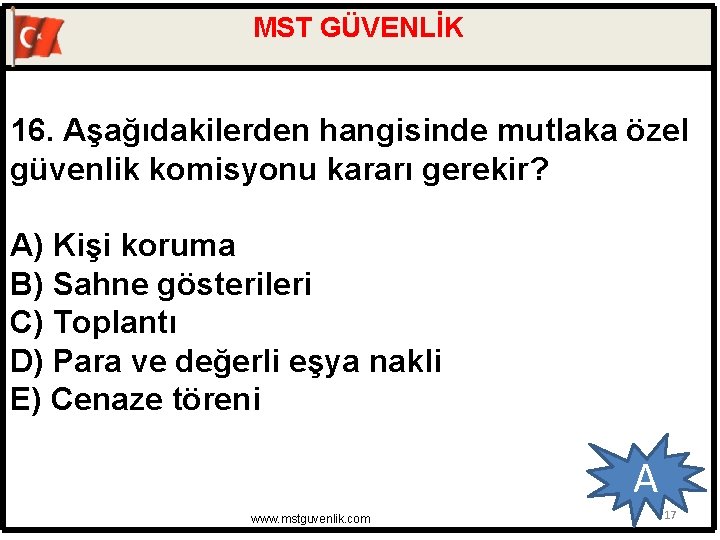 MST GÜVENLİK

16. Aşağıdakilerden hangisinde mutlaka özel güvenlik komisyonu kararı gerekir?

A) Kişi koruma
B) Sahne gösterileri
C) Toplantı
D) Para ve değerli eşya nakli
E) Cenaze töreni

A

www.mstguvenlik.com

17